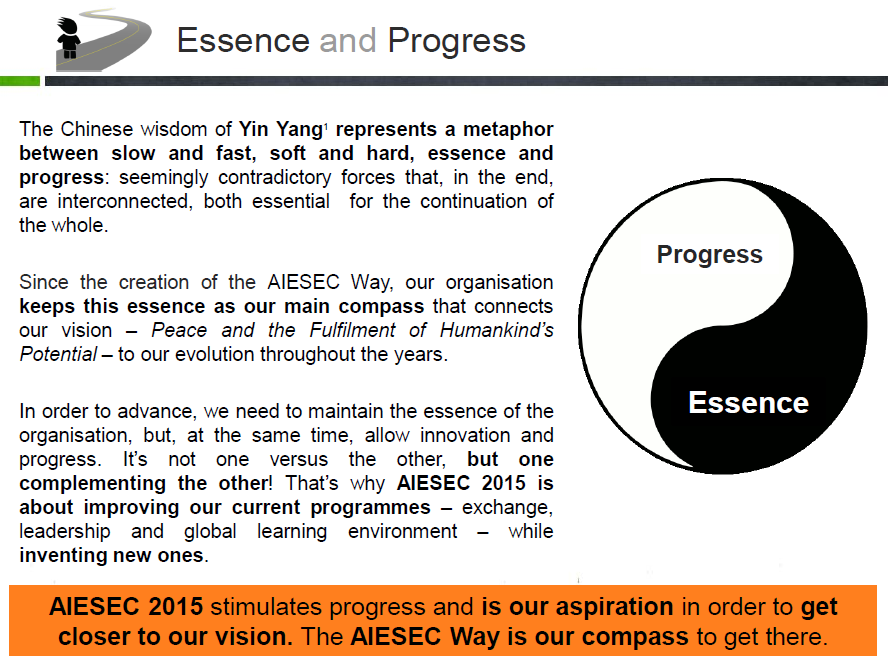 Essence and Progress

The Chinese wisdom of Yin Yang$^1$ represents a metaphor between slow and fast, soft and hard, essence and progress: seemingly contradictory forces that, in the end, are interconnected, both essential for the continuation of the whole.

Since the creation of the AIESEC Way, our organisation keeps this essence as our main compass that connects our vision – Peace and the Fulfilment of Humankind's Potential – to our evolution throughout the years.

In order to advance, we need to maintain the essence of the organisation, but, at the same time, allow innovation and progress. It's not one versus the other, but one complementing the other! That's why AIESEC 2015 is about improving our current programmes – exchange, leadership and global learning environment – while inventing new ones.

Progress

Essence

AIESEC 2015 stimulates progress and is our aspiration in order to get closer to our vision. The AIESEC Way is our compass to get there.